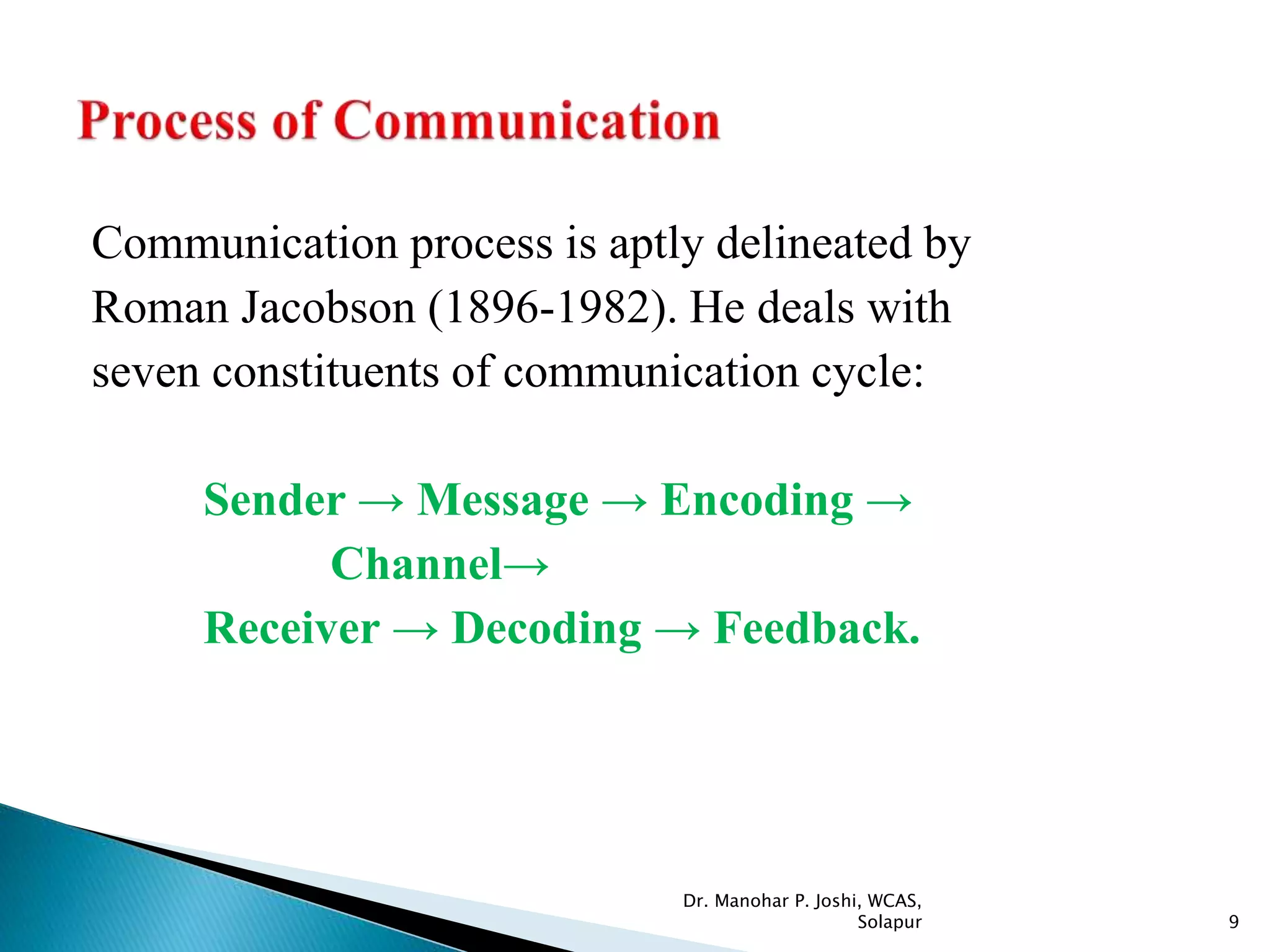 Process of Communication

Communication process is aptly delineated by Roman Jacobson (1896-1982). He deals with seven constituents of communication cycle:

Sender → Message → Encoding → Channel→
Receiver → Decoding → Feedback.

Dr. Manohar P. Joshi, WCAS, Solapur

9